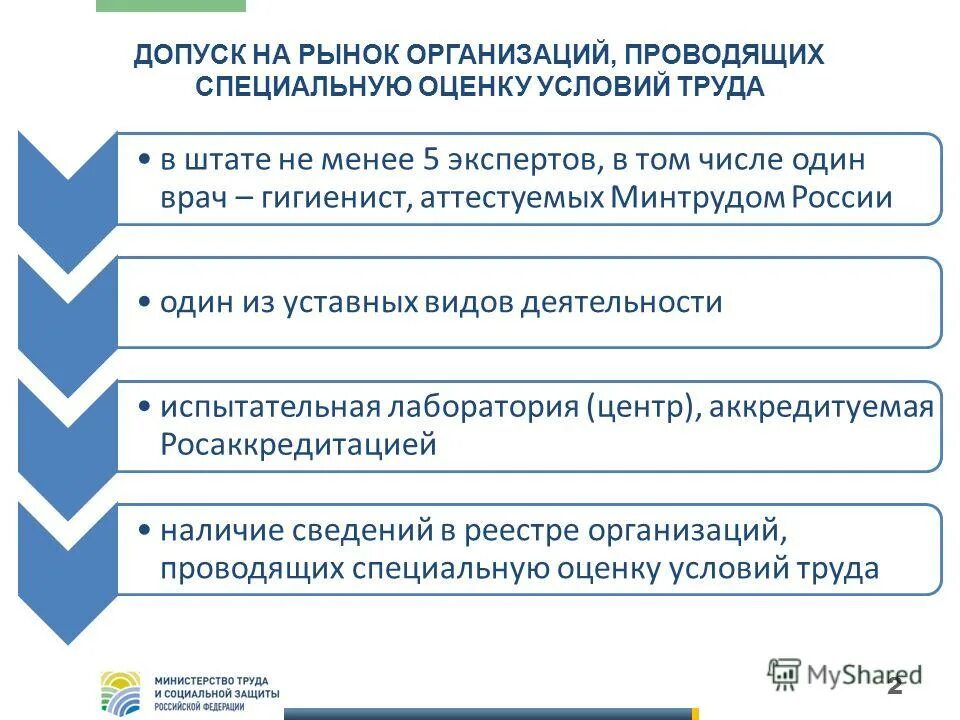 ДОПУСК НА РЫНОК ОРГАНИЗАЦИЙ, ПРОВОДЯЩИХ СПЕЦИАЛЬНУЮ ОЦЕНКУ УСЛОВИЙ ТРУДА

• в штате не менее 5 экспертов, в том числе один врач – гигиенист, аттестуемых Минтрудом России

• один из уставных видов деятельности

• испытательная лаборатория (центр), аккредитуемая Росаккредитацией

• наличие сведений в реестре организаций, проводящих специальную оценку условий труда

МИНИСТЕРСТВО ТРУДА И СОЦИАЛЬНОЙ ЗАЩИТЫ РОССИЙСКОЙ ФЕДЕРАЦИИ

MyShared

2